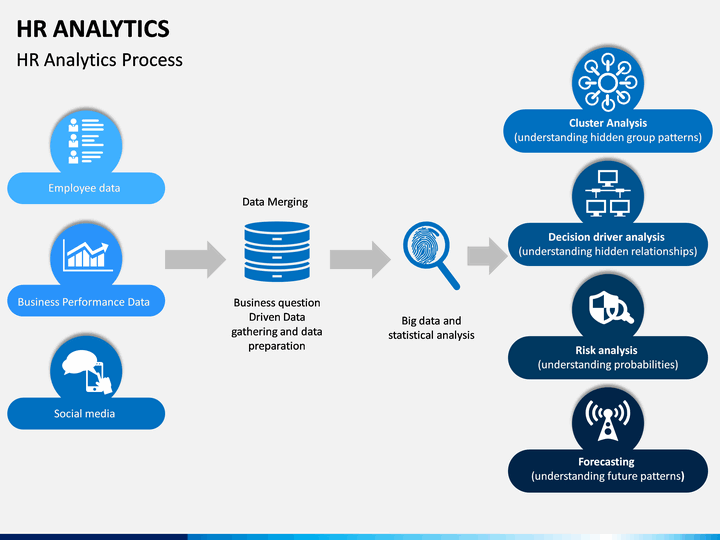 HR ANALYTICS

HR Analytics Process

Employee data

Business Performance Data

Social media

Data Merging

Business question Driven Data gathering and data preparation

Big data and statistical analysis

Cluster Analysis (understanding hidden group patterns)

Decision driver analysis (understanding hidden relationships)

Risk analysis (understanding probabilities)

Forecasting (understanding future patterns)